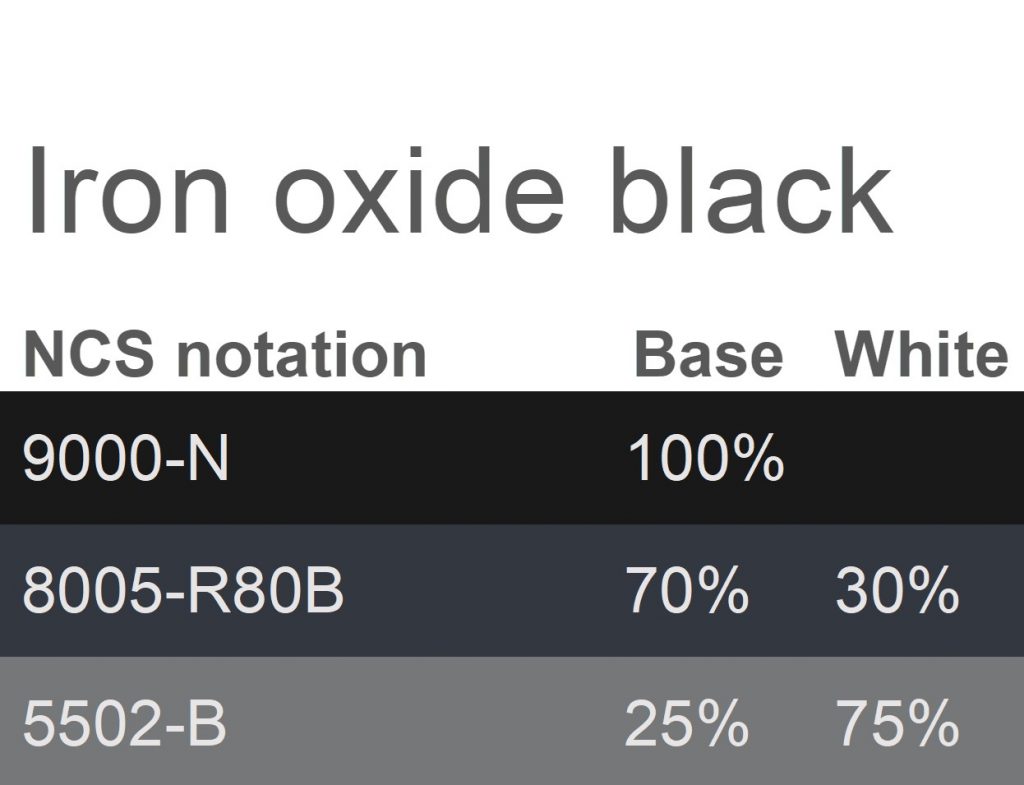 Iron oxide black

| NCS notation | Base | White |
|---|---|---|
| 9000-N | 100% | |
| 8005-R80B | 70% | 30% |
| 5502-B | 25% | 75% |